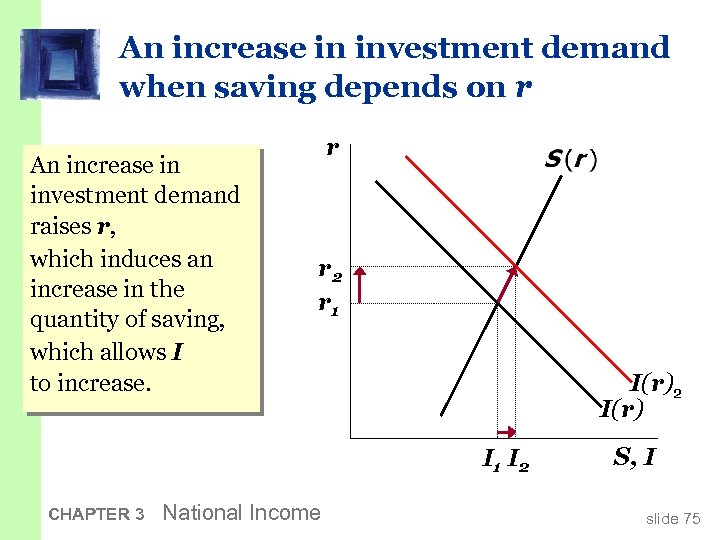 An increase in investment demand when saving depends on $r$

An increase in investment demand raises $r$, which induces an increase in the quantity of saving, which allows $I$ to increase.

$r$

$S(r)$

$r_2$

$r_1$

$I(r)_2$

$I(r)$

$I_1$ $I_2$

$S, I$

CHAPTER 3 National Income

slide 75